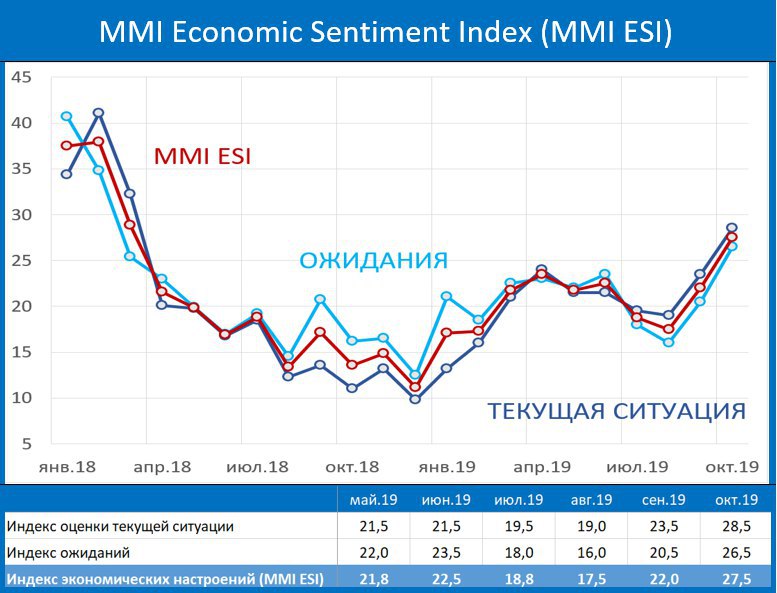 MMI Economic Sentiment Index (MMI ESI)

45
40
35
30
25
20
15
10
5

MMI ESI

ОЖИДАНИЯ

ТЕКУЩАЯ СИТУАЦИЯ

янв.18 апр.18 июл.18 окт.18 янв.19 апр.19 июл.19 окт.19

| | май.19 | июн.19 | июл.19 | авг.19 | сен.19 | окт.19 |
|---|---|---|---|---|---|---|
| Индекс оценки текущей ситуации | 21,5 | 21,5 | 19,5 | 19,0 | 23,5 | 28,5 |
| Индекс ожиданий | 22,0 | 23,5 | 18,0 | 16,0 | 20,5 | 26,5 |
| Индекс экономических настроений (MMI ESI) | 21,8 | 22,5 | 18,8 | 17,5 | 22,0 | 27,5 |